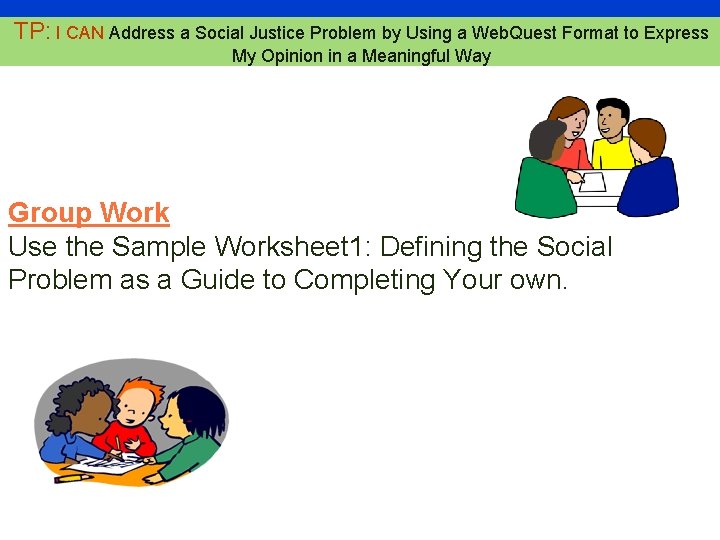 TP: I CAN Address a Social Justice Problem by Using a WebQuest Format to Express My Opinion in a Meaningful Way

Group Work
Use the Sample Worksheet1: Defining the Social Problem as a Guide to Completing Your own.